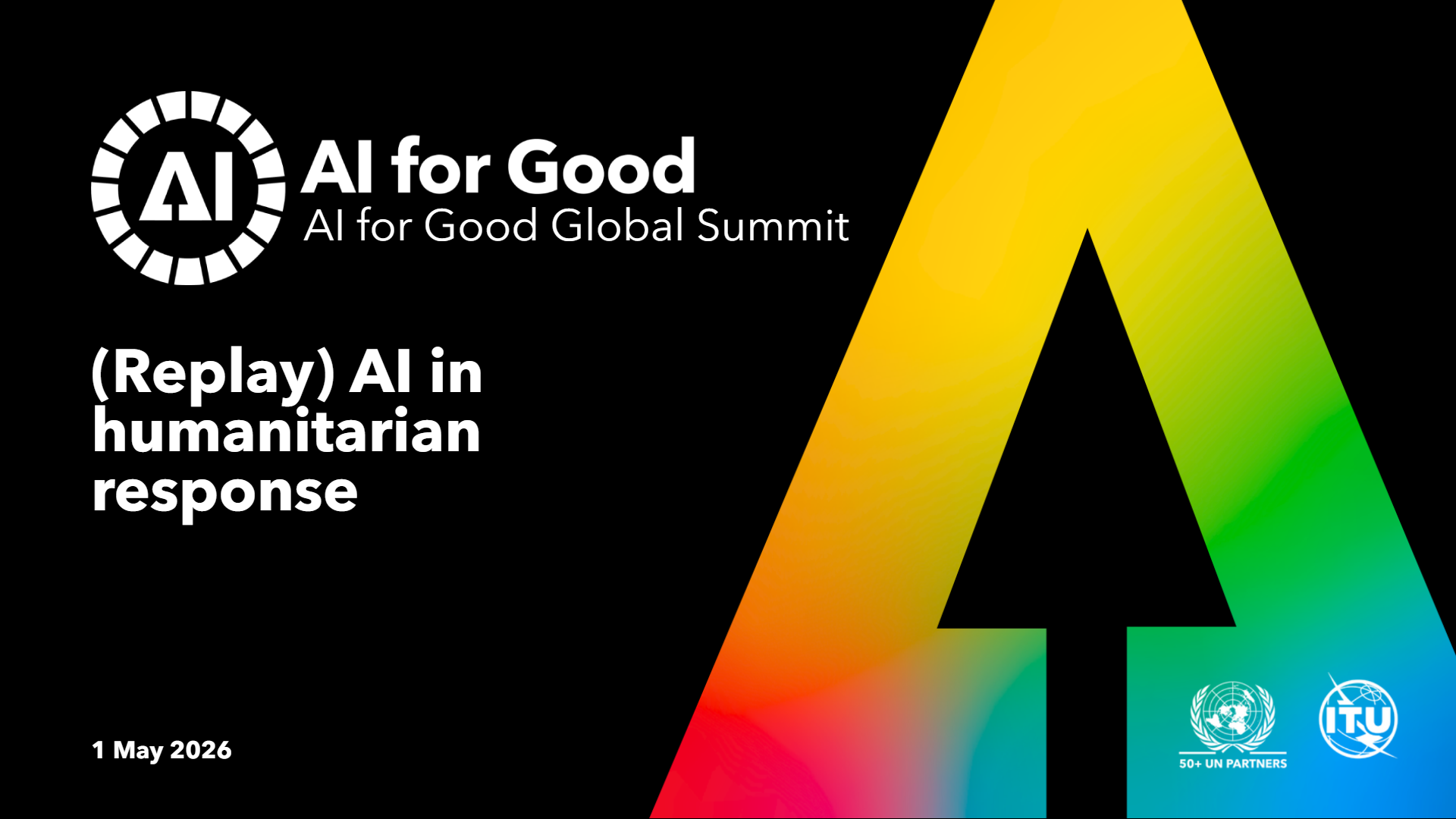 AI

AI for Good
AI for Good Global Summit

(Replay) AI in humanitarian response

1 May 2026

50+ UN PARTNERS

ITU